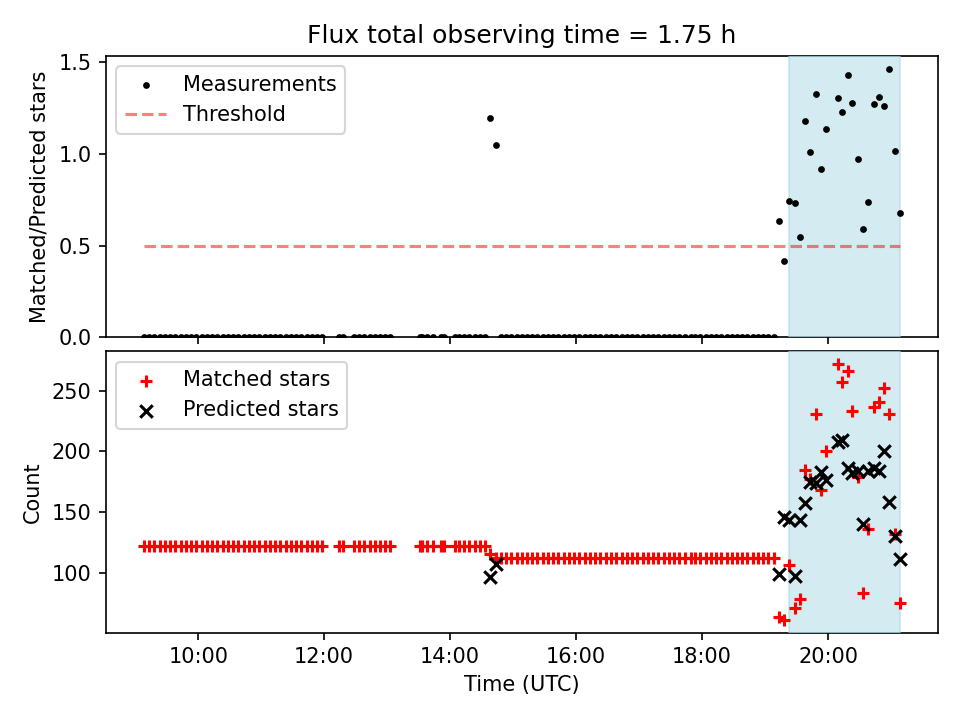 Flux total observing time = 1.75 h

Matched/Predicted stars

1.5
1.0
0.5
0.0

Measurements
Threshold

Count

250
200
150
100

Matched stars
Predicted stars

10:00
12:00
14:00
16:00
18:00
20:00

Time (UTC)